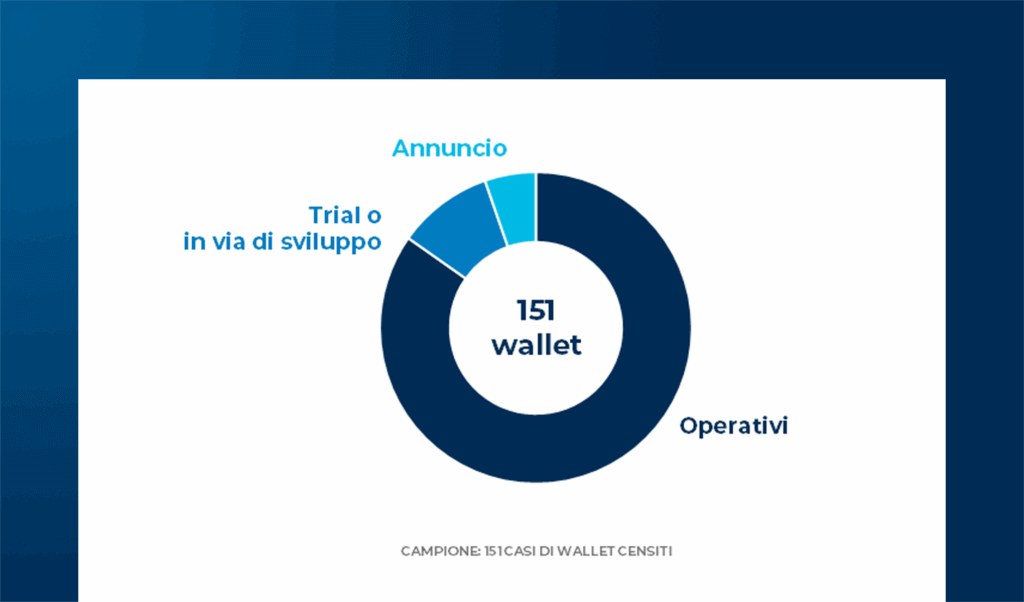 Annuncio

Trial o
in via di sviluppo

151
wallet

Operativi

CAMPIONE: 151 CASI DI WALLET CENSITI